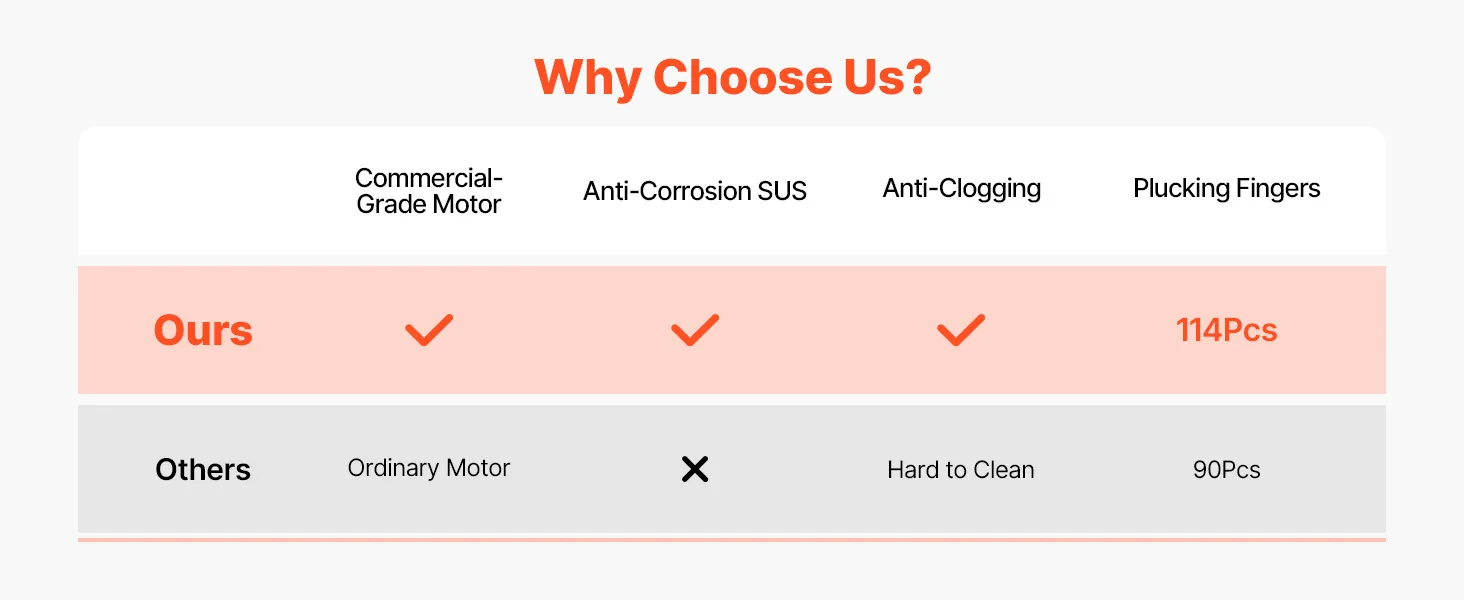 Why Choose Us?

| | Commercial-Grade Motor | Anti-Corrosion SUS | Anti-Clogging | Plucking Fingers |
|---|---|---|---|---|
| Ours | ✓ | ✓ | ✓ | 114Pcs |
| Others | Ordinary Motor | ✕ | Hard to Clean | 90Pcs |